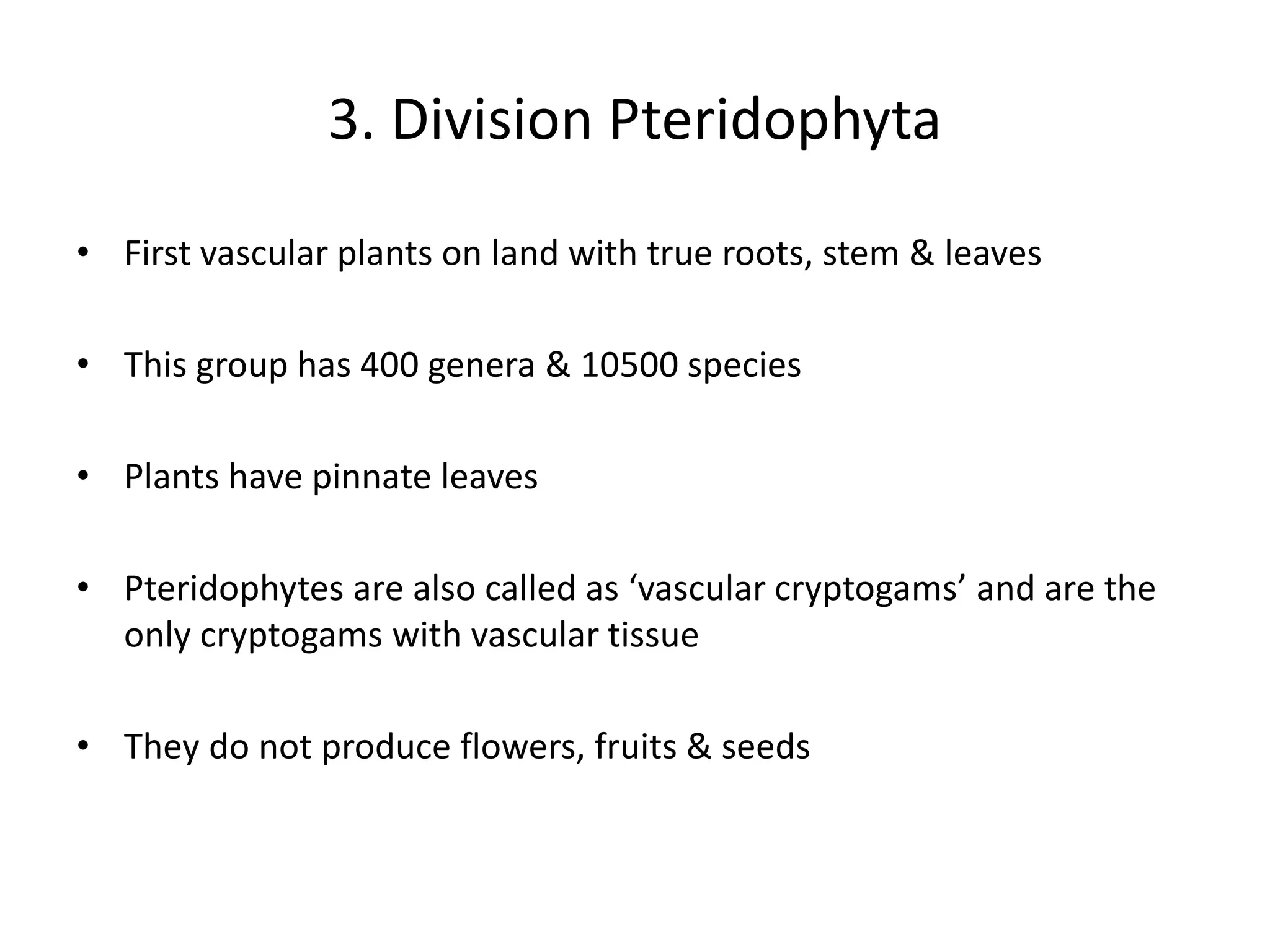 3. Division Pteridophyta

• First vascular plants on land with true roots, stem & leaves

• This group has 400 genera & 10500 species

• Plants have pinnate leaves

• Pteridophytes are also called as ‘vascular cryptogams’ and are the only cryptogams with vascular tissue

• They do not produce flowers, fruits & seeds